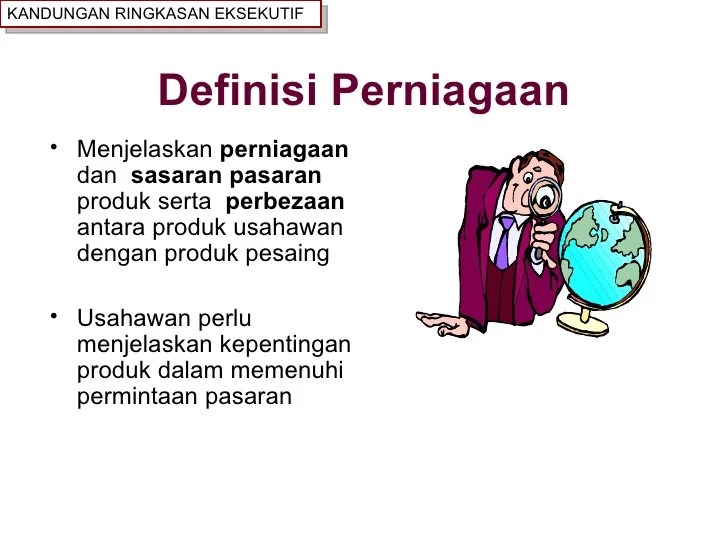 KANDUNGAN RINGKASAN EKSEKUTIF

Definisi Perniagaan

• Menjelaskan perniagaan dan sasaran pasaran produk serta perbezaan antara produk usahawan dengan produk pesaing

• Usahawan perlu menjelaskan kepentingan produk dalam memenuhi permintaan pasaran